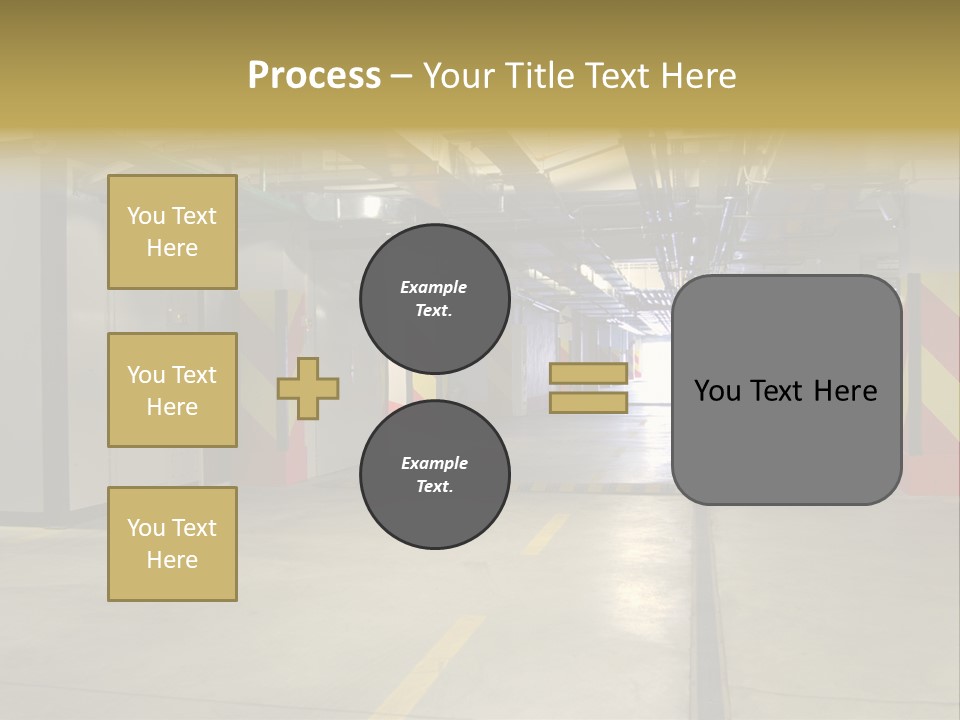 Process – Your Title Text Here

You Text Here

You Text Here

You Text Here

Example Text.

Example Text.

You Text Here